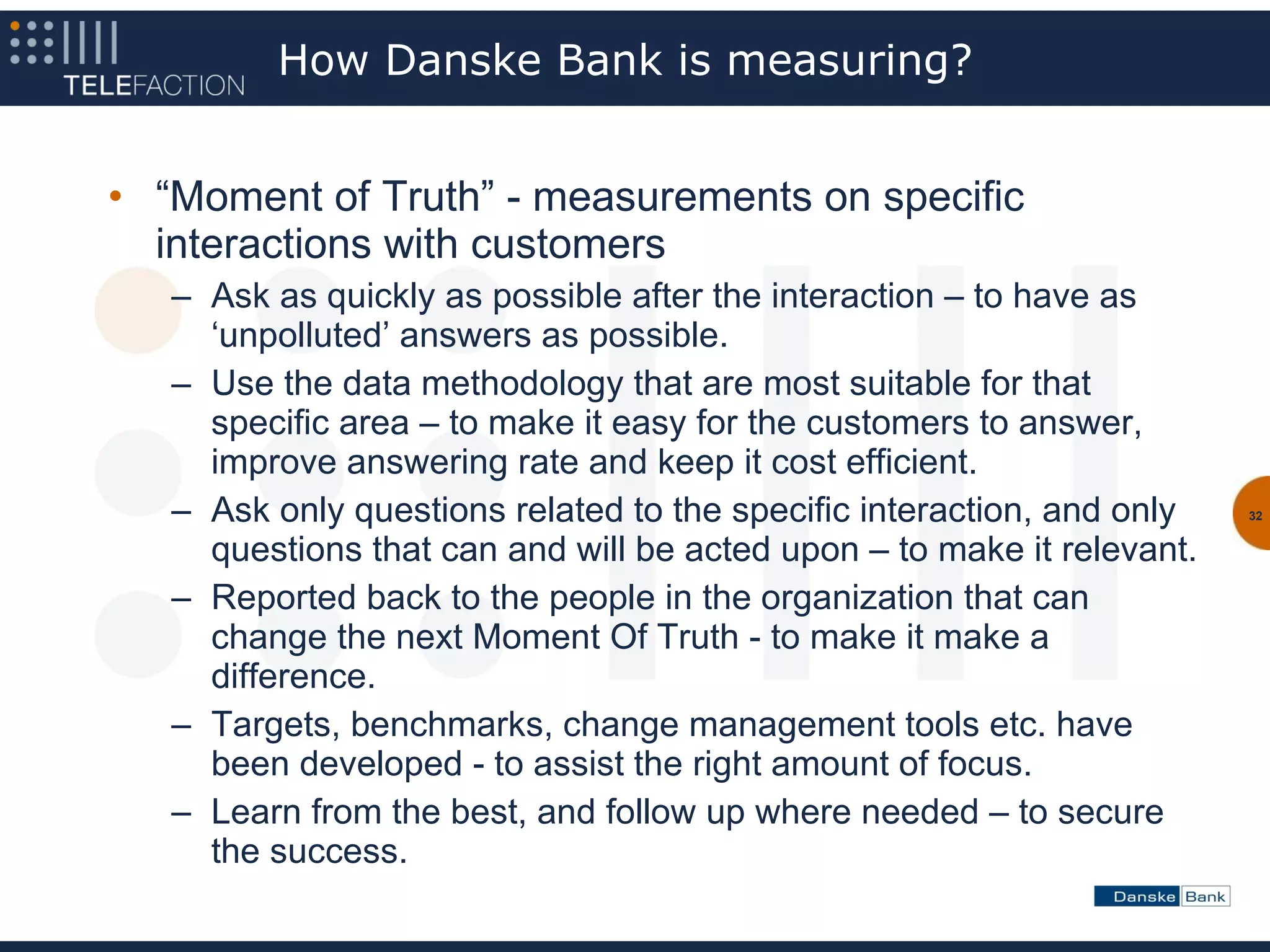 TELEFACTION

How Danske Bank is measuring?

• “Moment of Truth” - measurements on specific interactions with customers

– Ask as quickly as possible after the interaction – to have as ‘unpolluted’ answers as possible.

– Use the data methodology that are most suitable for that specific area – to make it easy for the customers to answer, improve answering rate and keep it cost efficient.

– Ask only questions related to the specific interaction, and only questions that can and will be acted upon – to make it relevant.

– Reported back to the people in the organization that can change the next Moment Of Truth - to make it make a difference.

– Targets, benchmarks, change management tools etc. have been developed - to assist the right amount of focus.

– Learn from the best, and follow up where needed – to secure the success.

32

Danske Bank